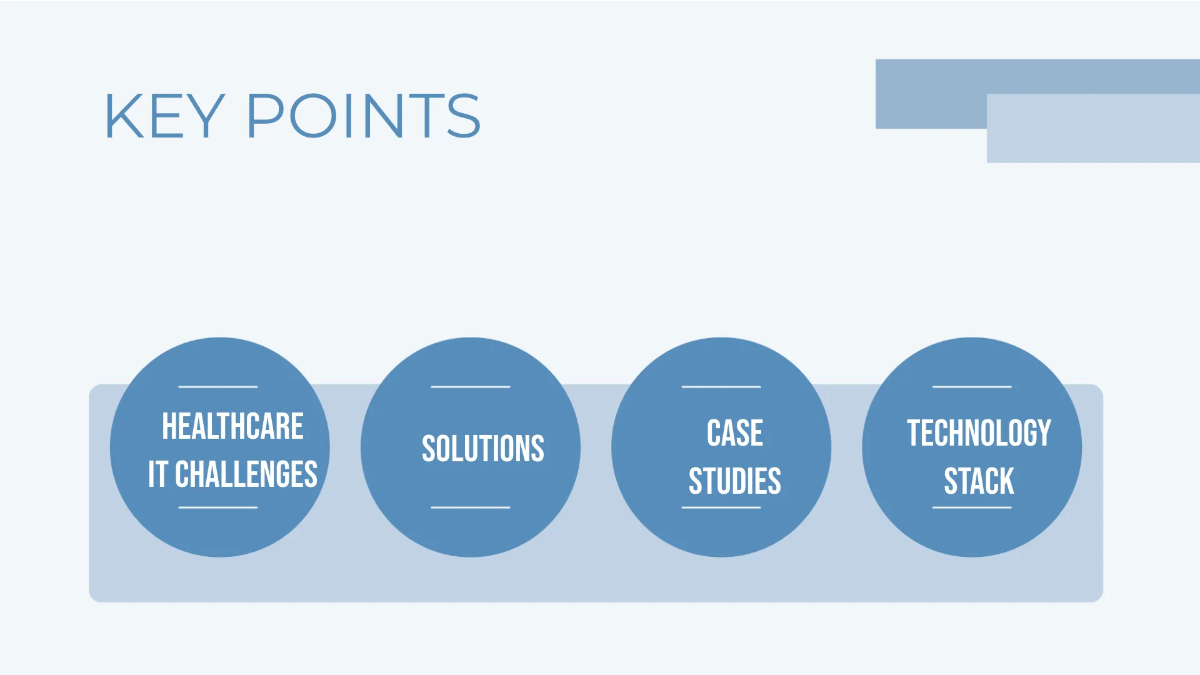 KEY POINTS

HEALTHCARE IT CHALLENGES

SOLUTIONS

CASE STUDIES

TECHNOLOGY STACK